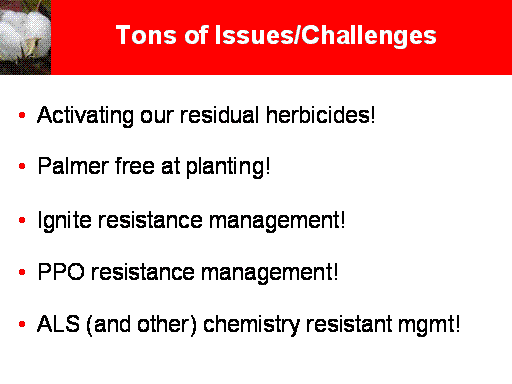 Tons of Issues/Challenges

• Activating our residual herbicides!

• Palmer free at planting!

• Ignite resistance management!

• PPO resistance management!

• ALS (and other) chemistry resistant mgmt!